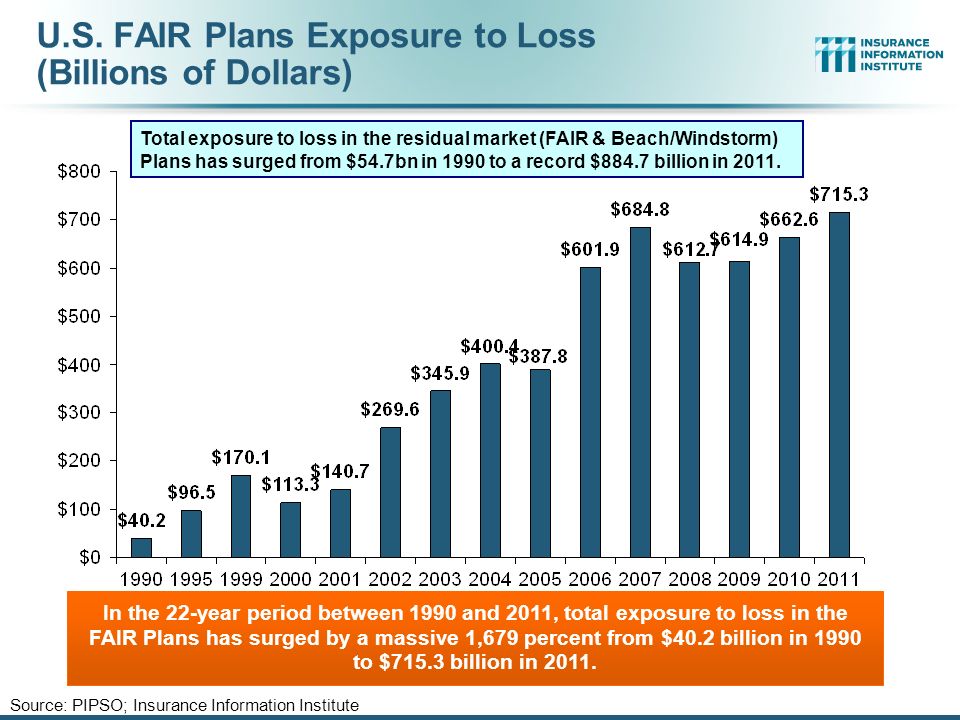 U.S. FAIR Plans Exposure to Loss (Billions of Dollars)

INSURANCE INFORMATION INSTITUTE

Total exposure to loss in the residual market (FAIR & Beach/Windstorm) Plans has surged from $54.7bn in 1990 to a record $884.7 billion in 2011.

$800
$700
$600
$500
$400
$300
$200
$100
$0

$40.2
$96.5
$170.1
$113.3
$140.7
$269.6
$345.9
$400.4
$387.8
$601.9
$684.8
$612.7
$614.9
$662.6
$715.3

1990 1995 1999 2000 2001 2002 2003 2004 2005 2006 2007 2008 2009 2010 2011

In the 22-year period between 1990 and 2011, total exposure to loss in the FAIR Plans has surged by a massive 1,679 percent from $40.2 billion in 1990 to $715.3 billion in 2011.

Source: PIPSO; Insurance Information Institute